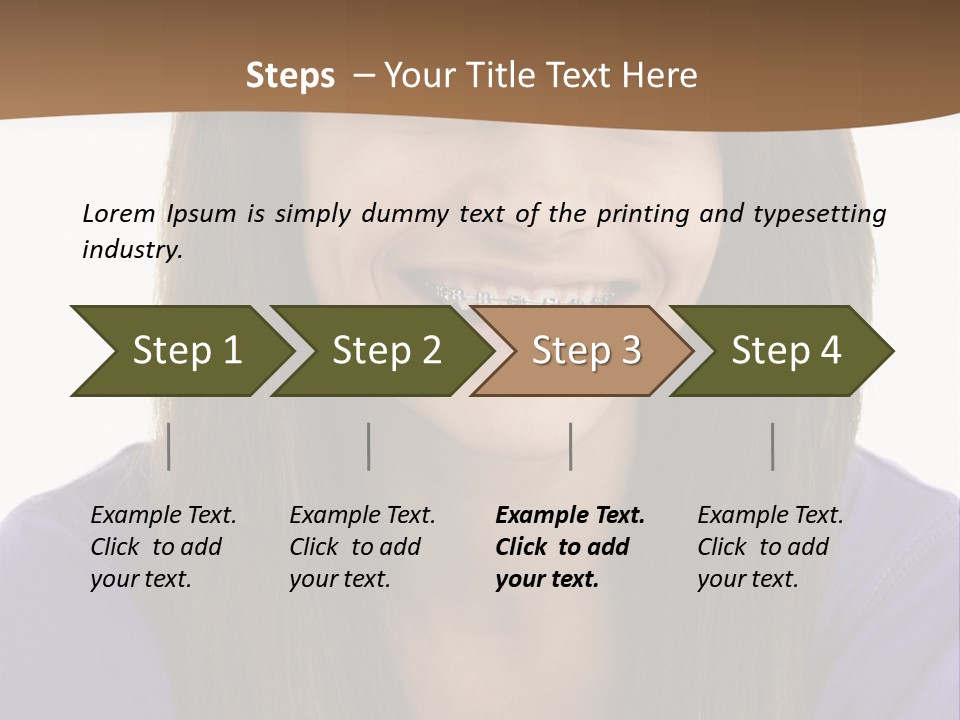 Steps – Your Title Text Here

Lorem Ipsum is simply dummy text of the printing and typesetting industry.

Step 1

Step 2

Step 3

Step 4

Example Text. Click to add your text.

Example Text. Click to add your text.

Example Text. Click to add your text.

Example Text. Click to add your text.